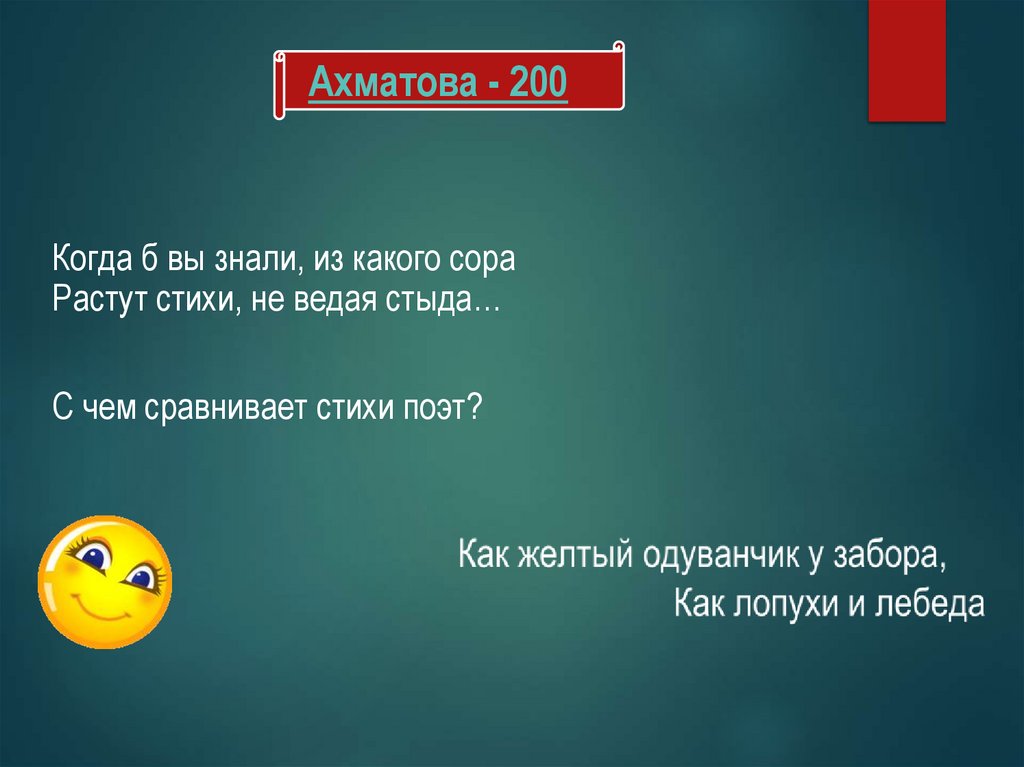 Ахматова - 200

Когда б вы знали, из какого сора
Растут стихи, не ведая стыда…

С чем сравнивает стихи поэт?

Как желтый одуванчик у забора,
Как лопухи и лебеда